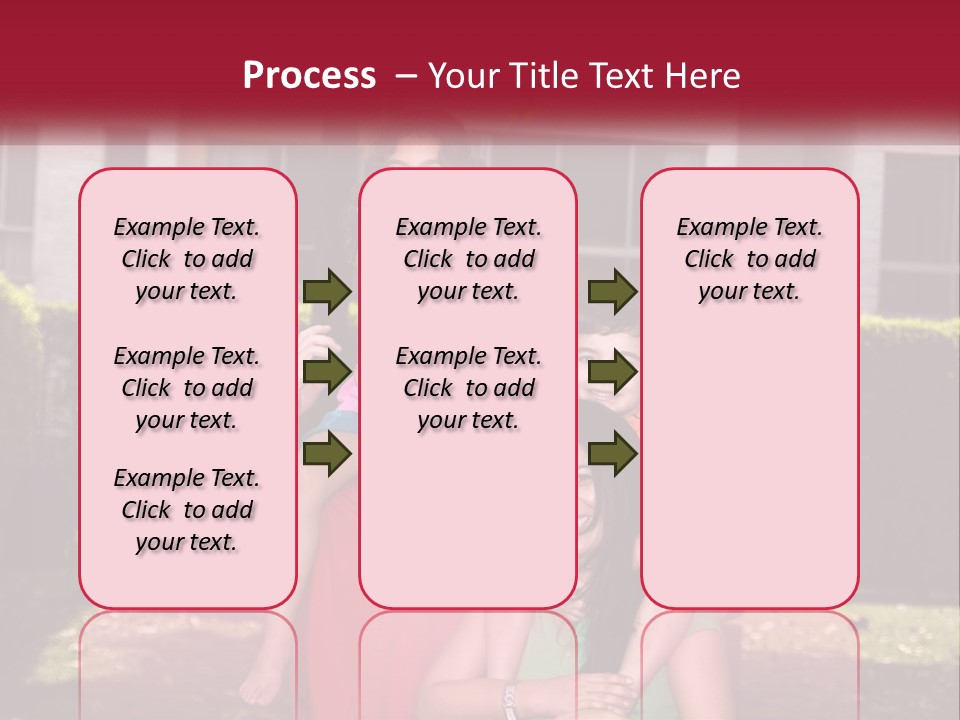 Process – Your Title Text Here

Example Text. Click to add your text.

Example Text. Click to add your text.

Example Text. Click to add your text.

Example Text. Click to add your text.

Example Text. Click to add your text.

Example Text. Click to add your text.